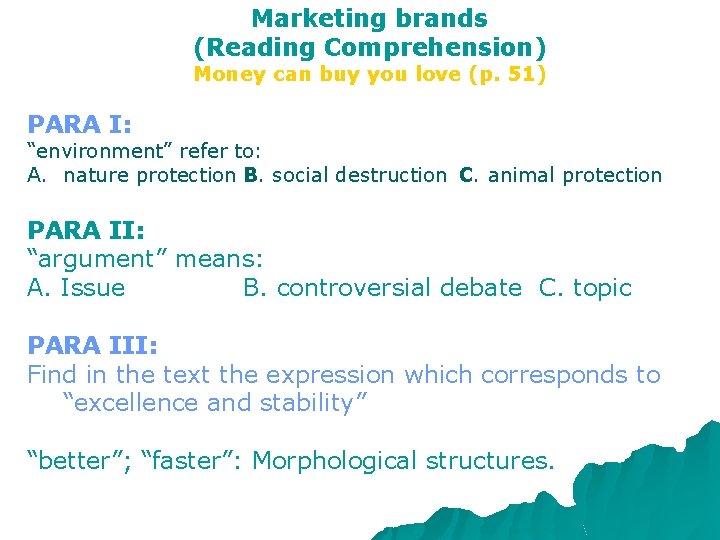 Marketing brands
(Reading Comprehension)
Money can buy you love (p. 51)

PARA I:
“environment” refer to:
A. nature protection B. social destruction C. animal protection

PARA II:
“argument” means:
A. Issue B. controversial debate C. topic

PARA III:
Find in the text the expression which corresponds to “excellence and stability”

“better”; “faster”: Morphological structures.